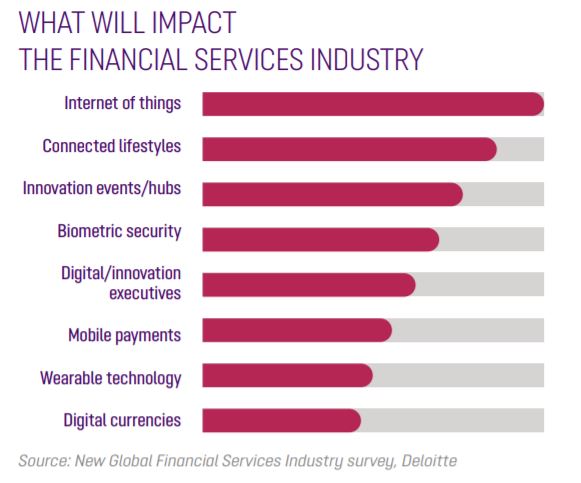 WHAT WILL IMPACT
THE FINANCIAL SERVICES INDUSTRY

Internet of things
Connected lifestyles
Innovation events/hubs
Biometric security
Digital/innovation executives
Mobile payments
Wearable technology
Digital currencies

Source: New Global Financial Services Industry survey, Deloitte